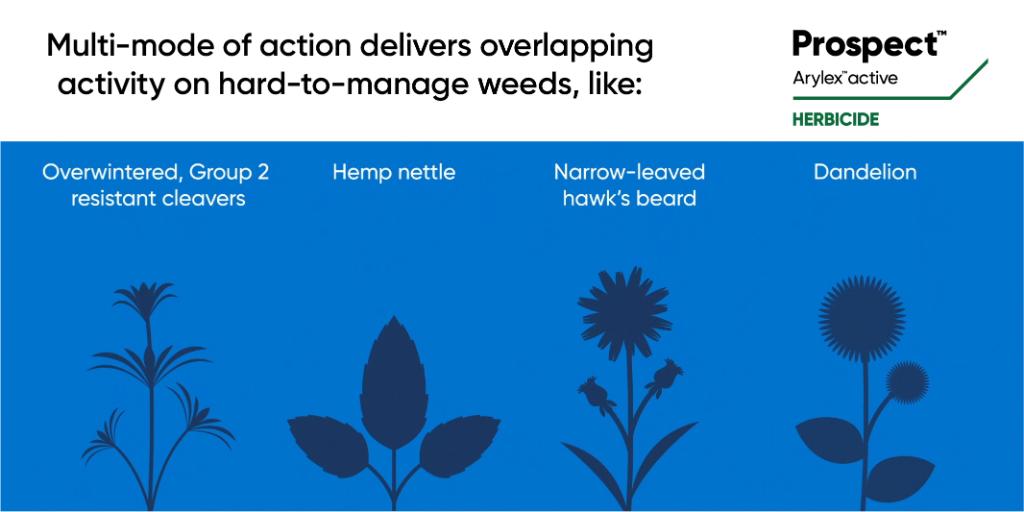 Multi-mode of action delivers overlapping activity on hard-to-manage weeds, like:

Prospect™
Arylex™ active
HERBICIDE

Overwintered, Group 2 resistant cleavers

Hemp nettle

Narrow-leaved hawk's beard

Dandelion